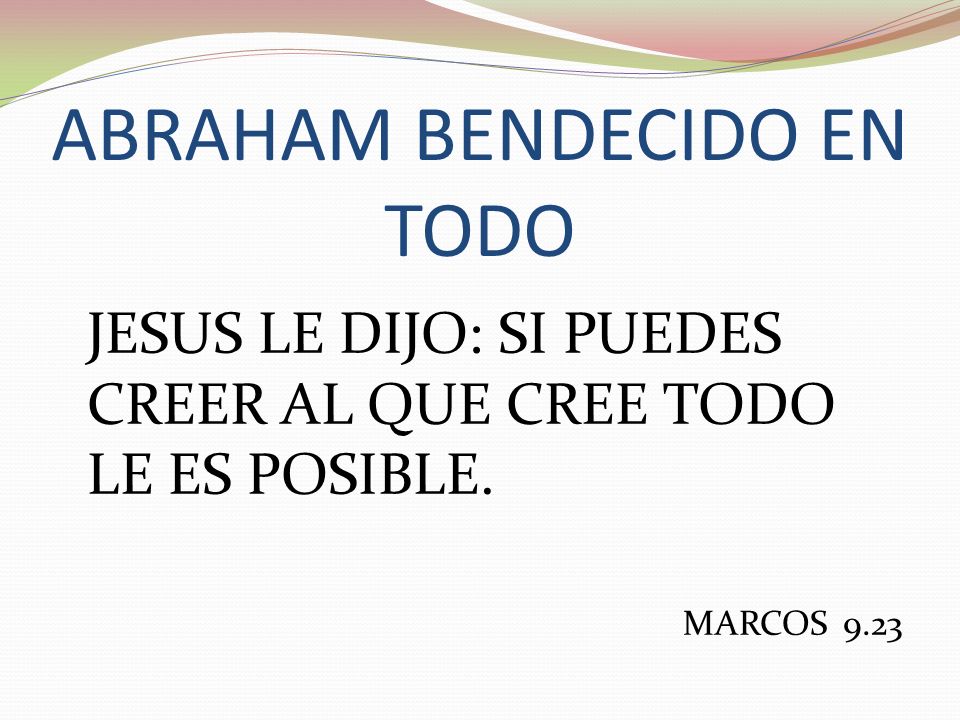 ABRAHAM BENDECIDO EN TODO

JESUS LE DIJO: SI PUEDES CREER AL QUE CREE TODO LE ES POSIBLE.

MARCOS 9.23